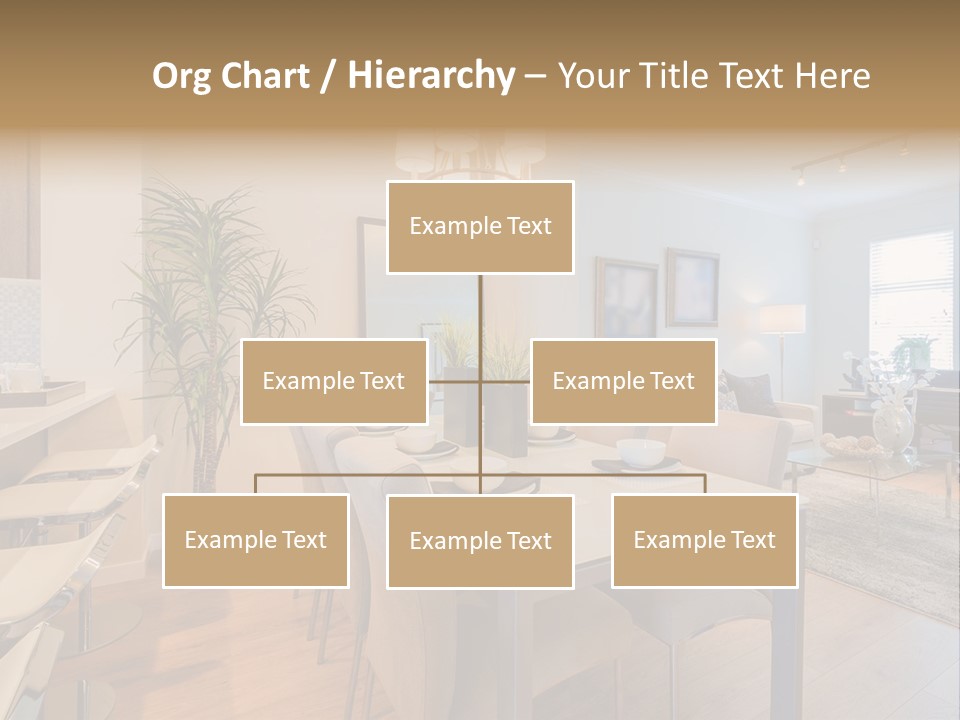 Org Chart / Hierarchy – Your Title Text Here

Example Text

Example Text

Example Text

Example Text

Example Text

Example Text